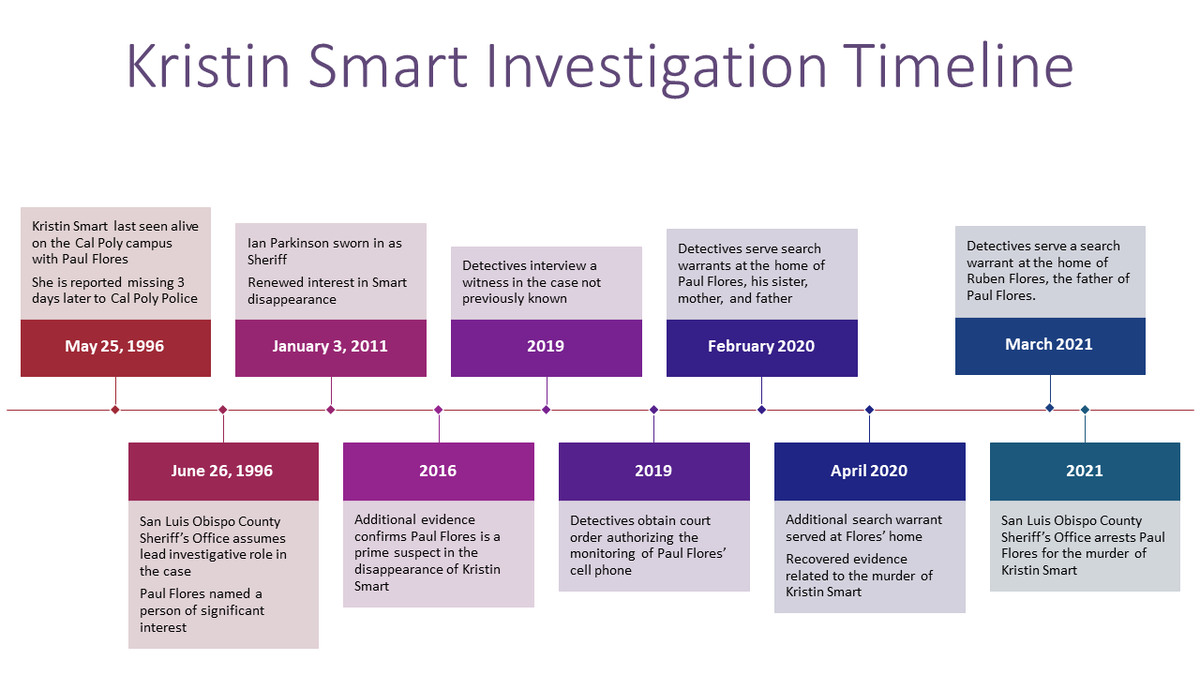 Kristin Smart Investigation Timeline

Kristin Smart last seen alive on the Cal Poly campus with Paul Flores

She is reported missing 3 days later to Cal Poly Police

May 25, 1996

June 26, 1996

San Luis Obispo County Sheriff's Office assumes lead investigative role in the case

Paul Flores named a person of significant interest

Ian Parkinson sworn in as Sheriff

Renewed interest in Smart disappearance

January 3, 2011

2016

Additional evidence confirms Paul Flores is a prime suspect in the disappearance of Kristin Smart

Detectives interview a witness in the case not previously known

2019

2019

Detectives obtain court order authorizing the monitoring of Paul Flores' cell phone

Detectives serve search warrants at the home of Paul Flores, his sister, mother, and father

February 2020

April 2020

Additional search warrant served at Flores' home

Recovered evidence related to the murder of Kristin Smart

Detectives serve a search warrant at the home of Ruben Flores, the father of Paul Flores.

March 2021

2021

San Luis Obispo County Sheriff's Office arrests Paul Flores for the murder of Kristin Smart